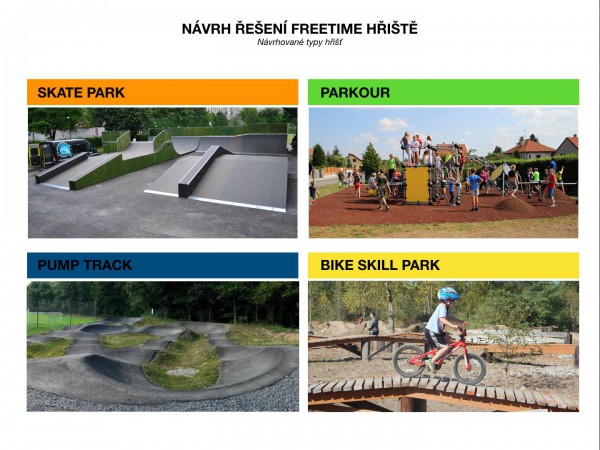 NÁVRH ŘEŠENÍ FREETIME HŘIŠTĚ
Návrhované typy hřišť

SKATE PARK

PARKOUR

PUMP TRACK

BIKE SKILL PARK